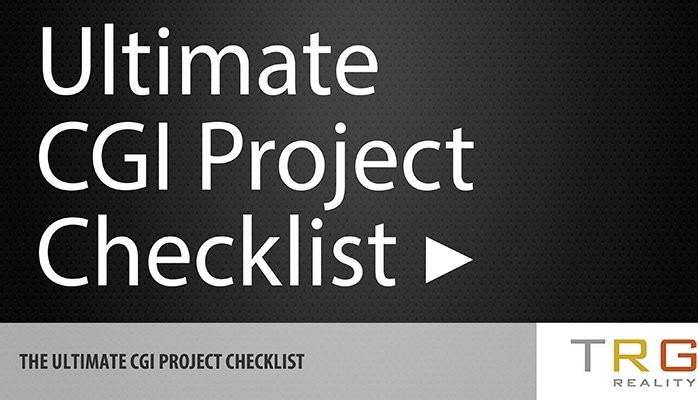 Ultimate CGI Project Checklist ▶

THE ULTIMATE CGI PROJECT CHECKLIST

TRG
REALITY